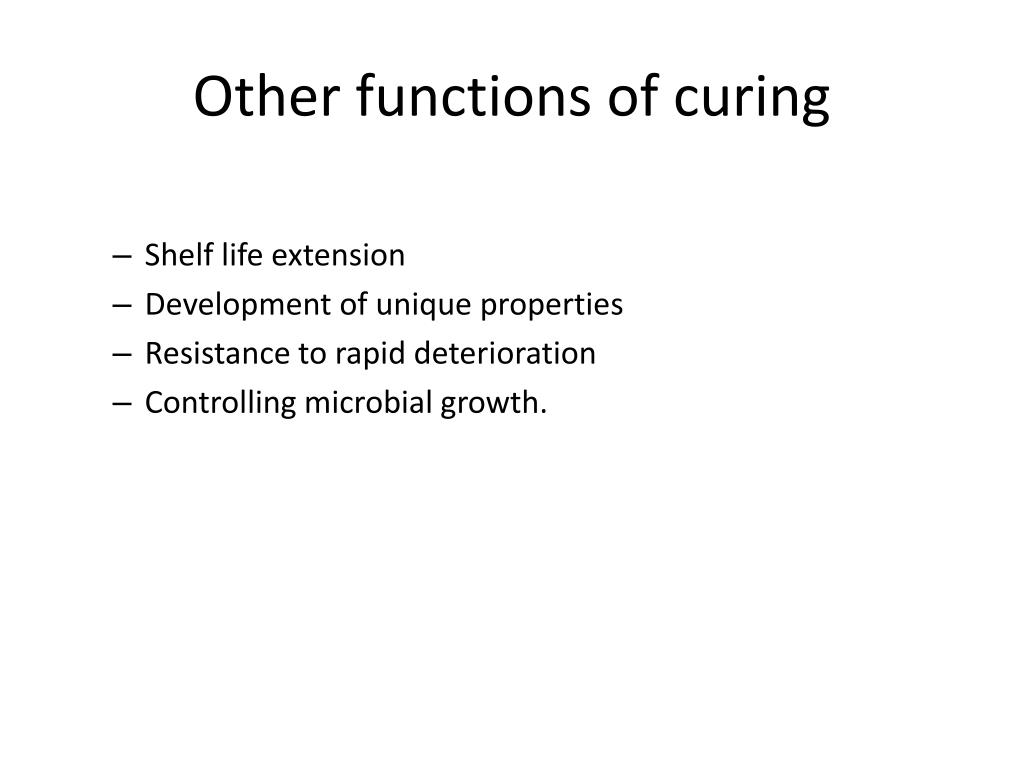 Other functions of curing

– Shelf life extension
– Development of unique properties
– Resistance to rapid deterioration
– Controlling microbial growth.